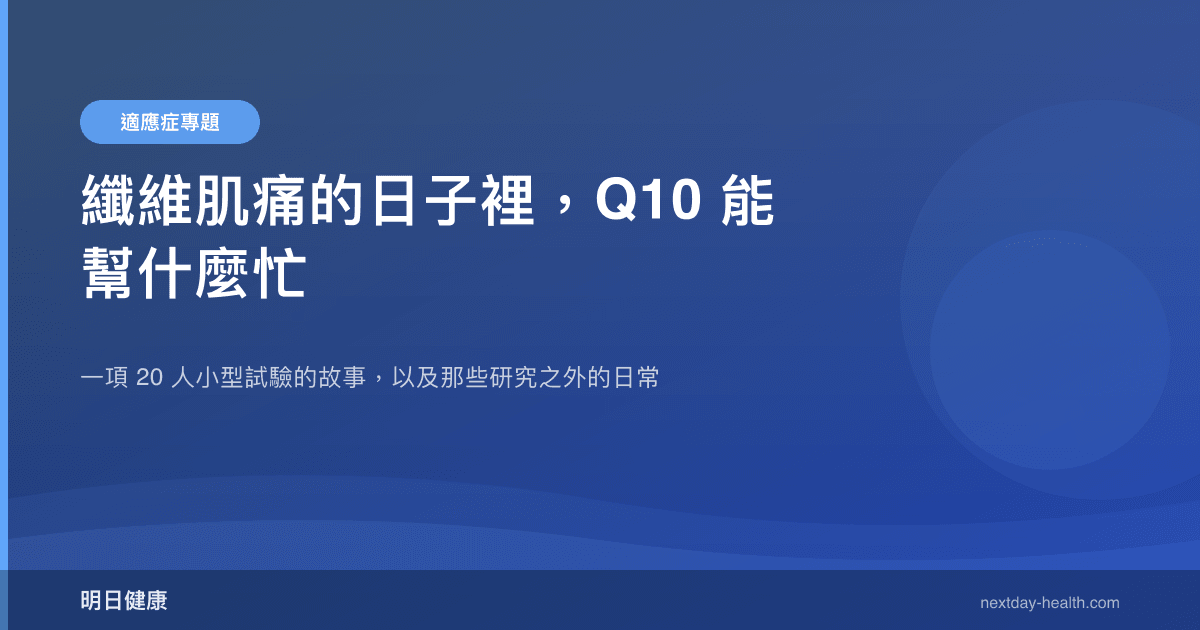 適應症專題

纖維肌痛的日子裡，Q10 能幫什麼忙

一項 20 人小型試驗的故事，以及那些研究之外的日常

明日健康

nextday-health.com